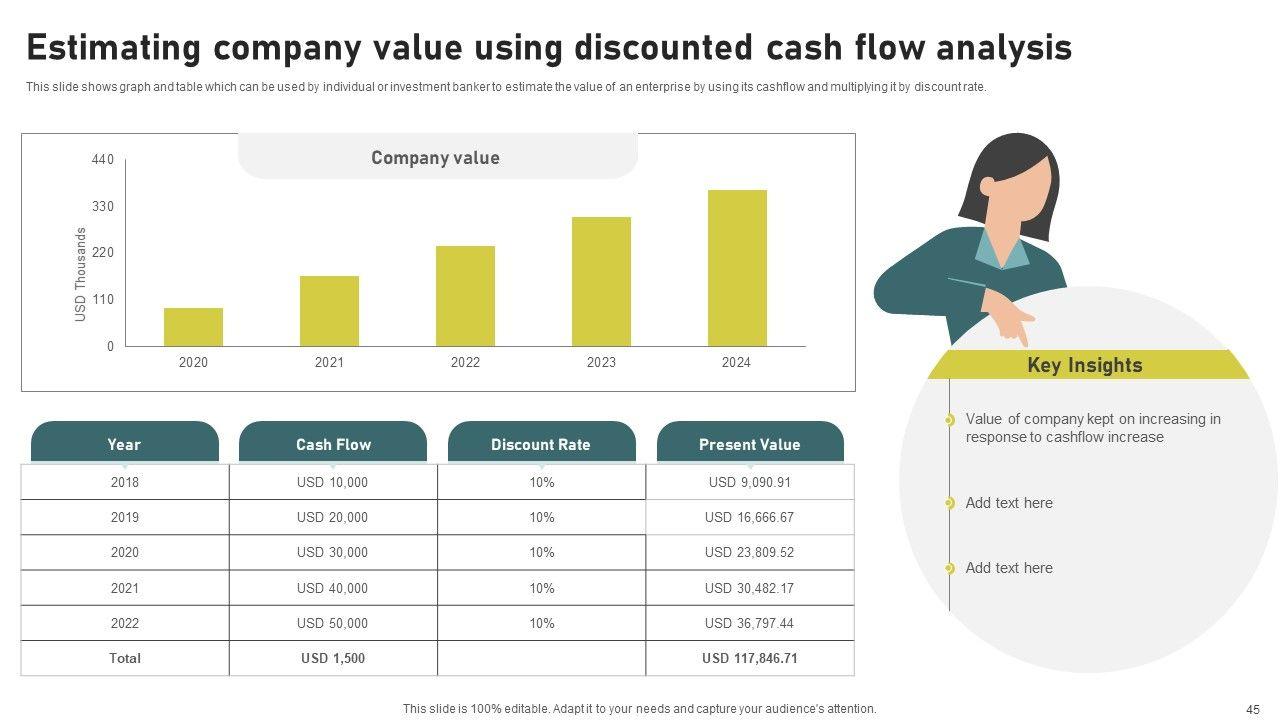 Estimating company value using discounted cash flow analysis

This slide shows graph and table which can be used by individual or investment banker to estimate the value of an enterprise by using its cashflow and multiplying it by discount rate.

Company value

USD Thousands

440
330
220
110
0

2020 2021 2022 2023 2024

| Year | Cash Flow | Discount Rate | Present Value |
|---|---|---|---|
| 2018 | USD 10,000 | 10% | USD 9,090.91 |
| 2019 | USD 20,000 | 10% | USD 16,666.67 |
| 2020 | USD 30,000 | 10% | USD 23,809.52 |
| 2021 | USD 40,000 | 10% | USD 30,482.17 |
| 2022 | USD 50,000 | 10% | USD 36,797.44 |
| Total | USD 1,500 | | USD 117,846.71 |

Key Insights

Value of company kept on increasing in response to cashflow increase

Add text here

Add text here

This slide is 100% editable. Adapt it to your needs and capture your audience's attention.

45